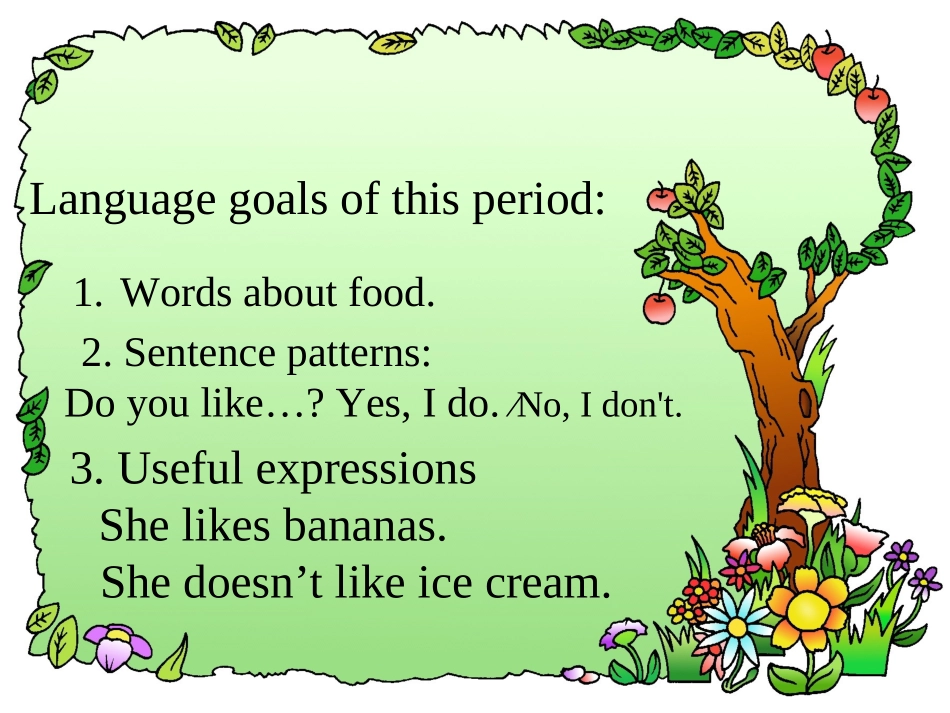 Language goals of this period:

1. Words about food.

2. Sentence patterns:
Do you like…? Yes, I do. /No, I don't.

3. Useful expressions
She likes bananas.
She doesn’t like ice cream.